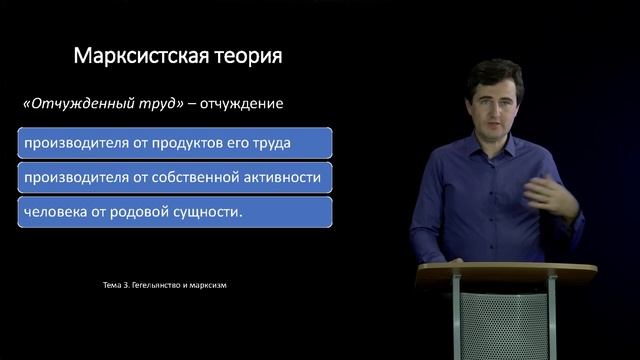 Марксистская теория

«Отчужденный труд» – отчуждение

производителя от продуктов его труда

производителя от собственной активности

человека от родовой сущности.

Тема 3. Гегельянство и марксизм